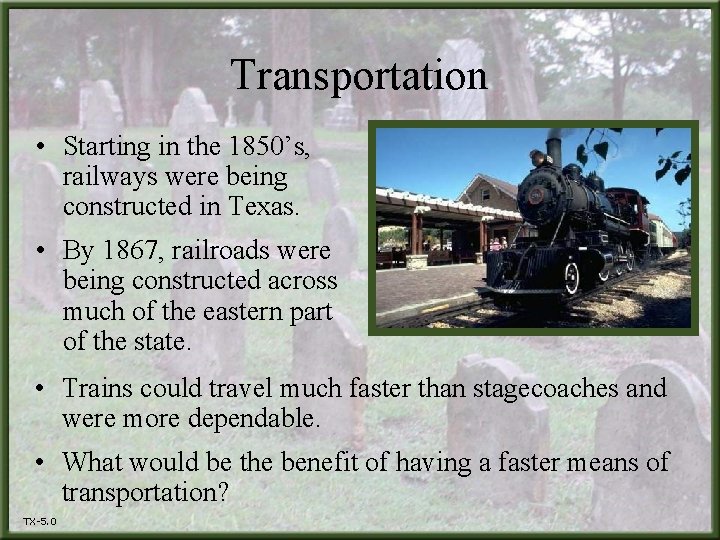 Transportation

• Starting in the 1850's, railways were being constructed in Texas.

• By 1867, railroads were being constructed across much of the eastern part of the state.

• Trains could travel much faster than stagecoaches and were more dependable.

• What would be the benefit of having a faster means of transportation?

TX-5.0